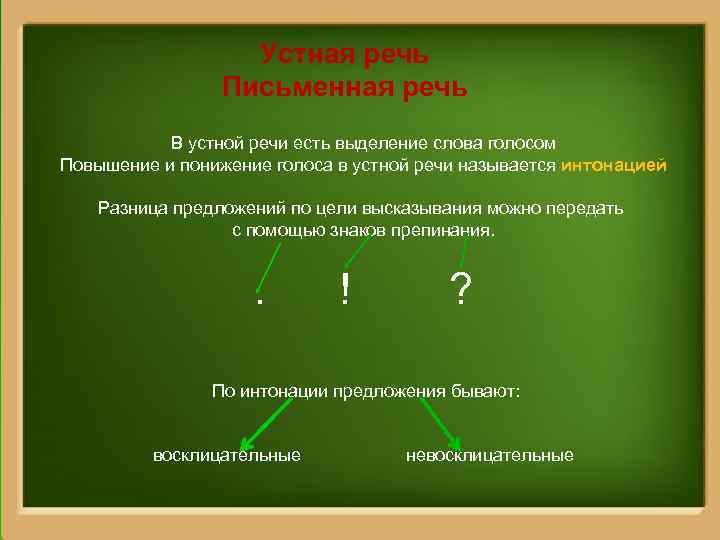 Устная речь
Письменная речь

В устной речи есть выделение слова голосом
Повышение и понижение голоса в устной речи называется интонацией

Разница предложений по цели высказывания можно передать с помощью знаков препинания.

. ! ?

По интонации предложения бывают:

восклицательные невосклицательные